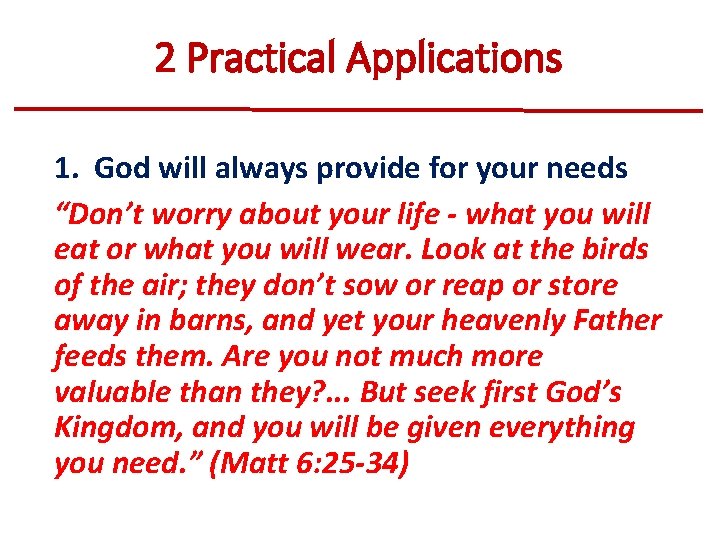 2 Practical Applications

1. God will always provide for your needs

“Don’t worry about your life - what you will eat or what you will wear. Look at the birds of the air; they don’t sow or reap or store away in barns, and yet your heavenly Father feeds them. Are you not much more valuable than they?... But seek first God’s Kingdom, and you will be given everything you need.” (Matt 6:25-34)